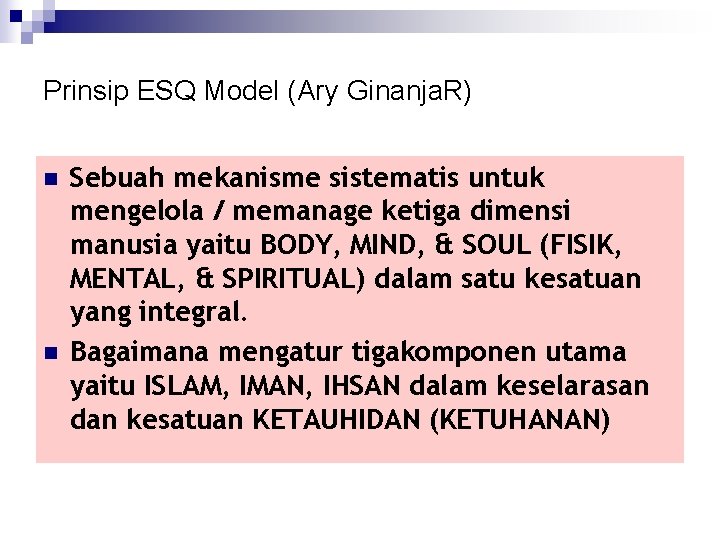 Prinsip ESQ Model (Ary GinanjaR)

Sebuah mekanisme sistematis untuk mengelola / memanage ketiga dimensi manusia yaitu BODY, MIND, & SOUL (FISIK, MENTAL, & SPIRITUAL) dalam satu kesatuan yang integral.

Bagaimana mengatur tigakomponen utama yaitu ISLAM, IMAN, IHSAN dalam keselarasan dan kesatuan KETAUHIDAN (KETUHANAN)